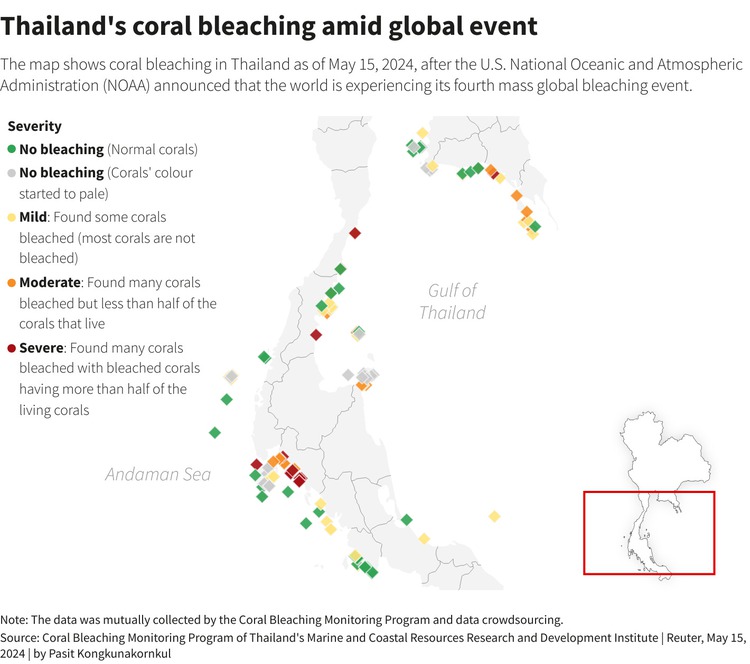 Thailand's coral bleaching amid global event

The map shows coral bleaching in Thailand as of May 15, 2024, after the U.S. National Oceanic and Atmospheric Administration (NOAA) announced that the world is experiencing its fourth mass global bleaching event.

Severity

No bleaching (Normal corals)

No bleaching (Corals' colour started to pale)

Mild: Found some corals bleached (most corals are not bleached)

Moderate: Found many corals bleached but less than half of the corals that live

Severe: Found many corals bleached with bleached corals having more than half of the living corals

Gulf of Thailand

Andaman Sea

Note: The data was mutually collected by the Coral Bleaching Monitoring Program and data crowdsourcing.
Source: Coral Bleaching Monitoring Program of Thailand's Marine and Coastal Resources Research and Development Institute | Reuter, May 15, 2024 | by Pasit Kongkunakornkul